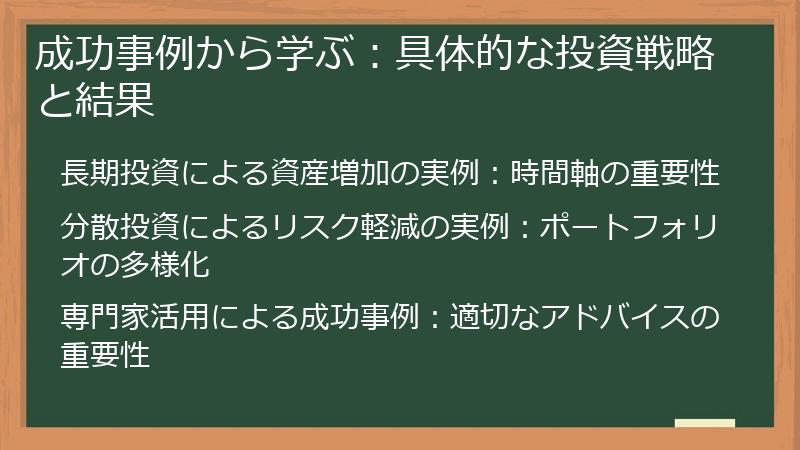 成功事例から学ぶ：具体的な投資戦略と結果

長期投資による資産増加の実例：時間軸の重要性

分散投資によるリスク軽減の実例：ポートフォリオの多様化

専門家活用による成功事例：適切なアドバイスの重要性